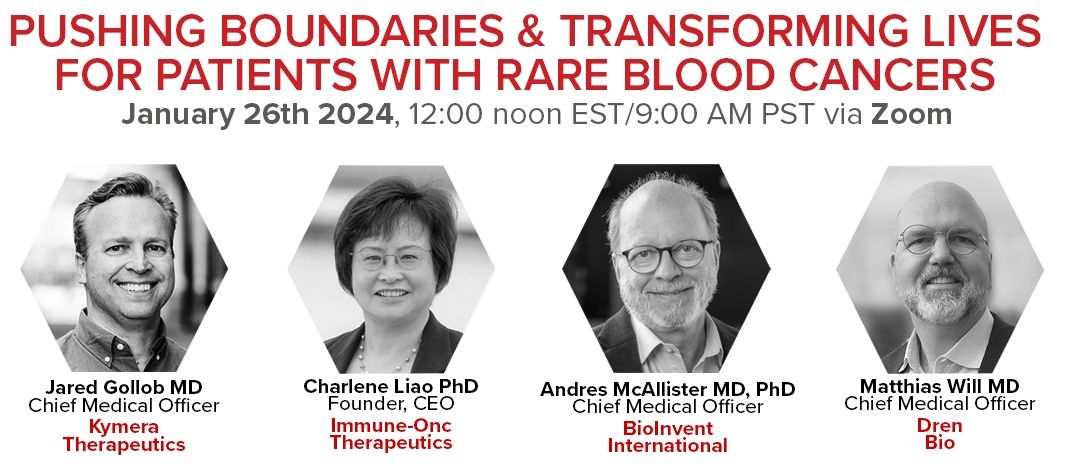 PUSHING BOUNDARIES & TRANSFORMING LIVES FOR PATIENTS WITH RARE BLOOD CANCERS

January 26th 2024, 12:00 noon EST/9:00 AM PST via Zoom

Jared Gollob MD
Chief Medical Officer
Kymera Therapeutics

Charlene Liao PhD
Founder, CEO
Immune-Onc Therapeutics

Andres McAllister MD, PhD
Chief Medical Officer
BioInvent International

Matthias Will MD
Chief Medical Officer
Dren Bio